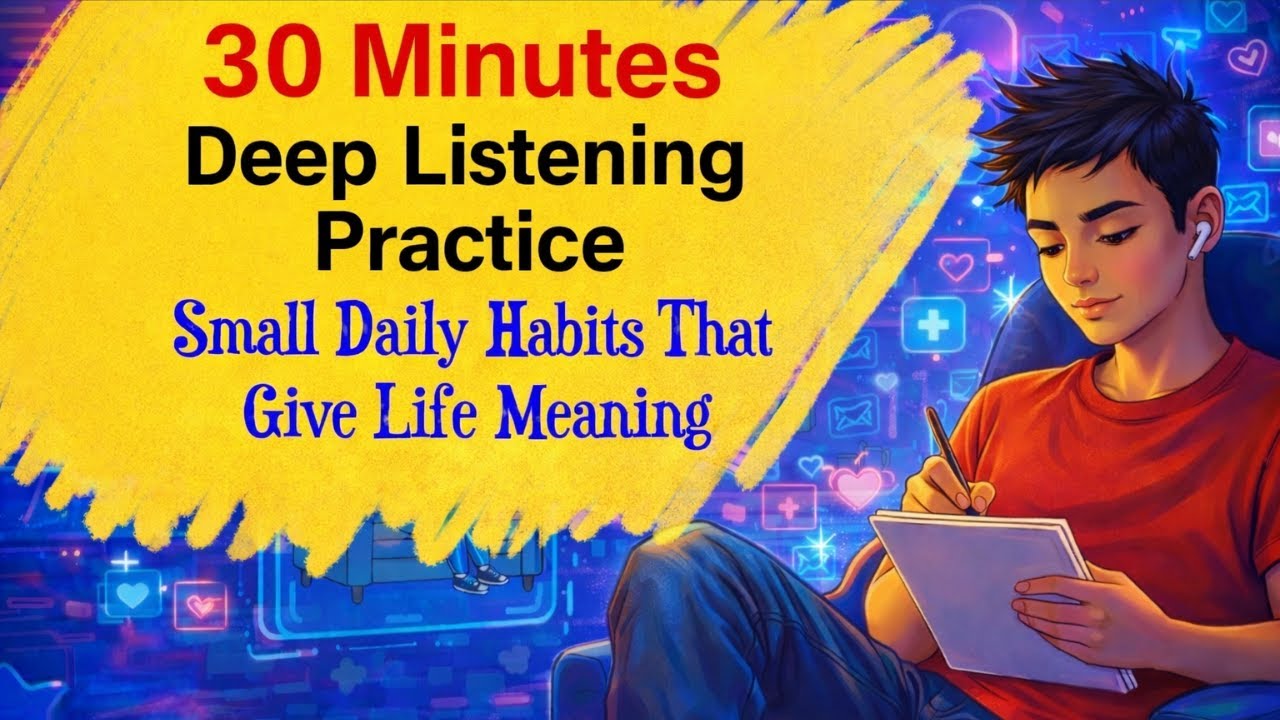 30 Minutes
Deep Listening Practice
Small Daily Habits That Give Life Meaning